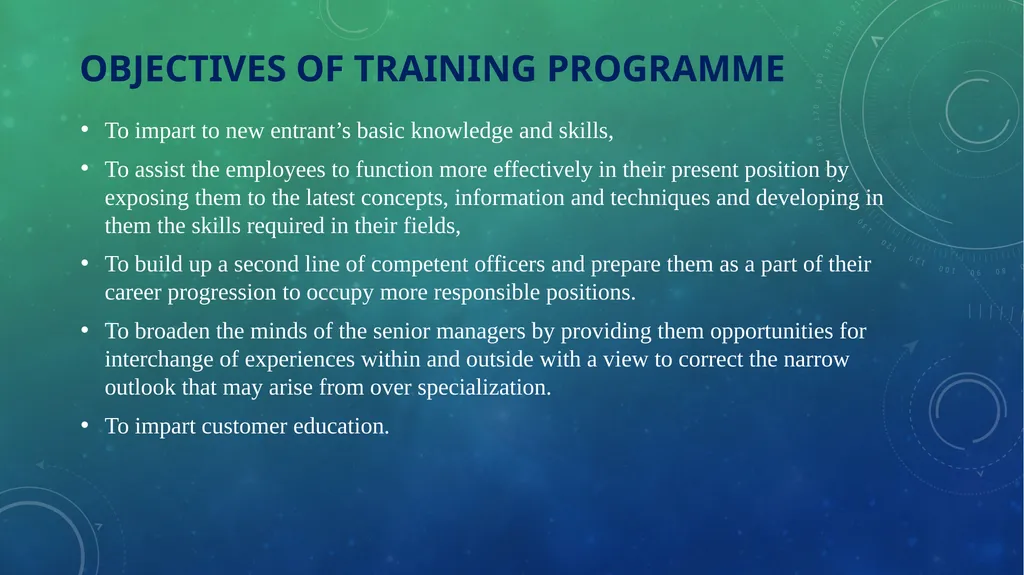 OBJECTIVES OF TRAINING PROGRAMME

• To impart to new entrant’s basic knowledge and skills,

• To assist the employees to function more effectively in their present position by exposing them to the latest concepts, information and techniques and developing in them the skills required in their fields,

• To build up a second line of competent officers and prepare them as a part of their career progression to occupy more responsible positions.

• To broaden the minds of the senior managers by providing them opportunities for interchange of experiences within and outside with a view to correct the narrow outlook that may arise from over specialization.

• To impart customer education.